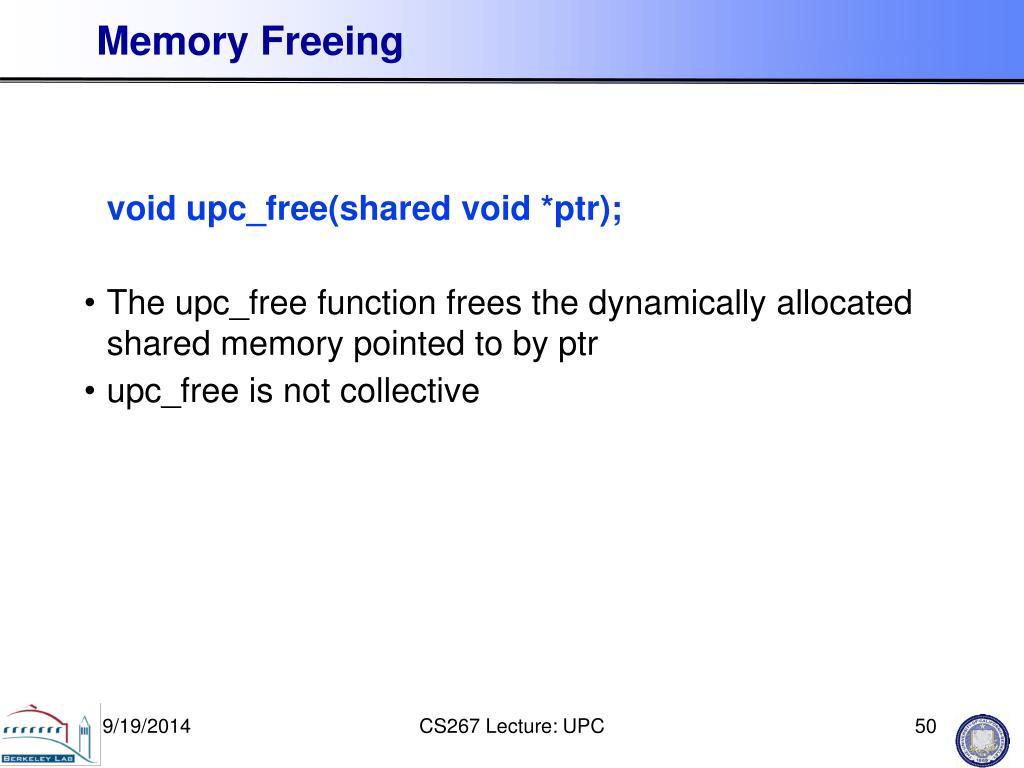 Memory Freeing

void upc_free(shared void *ptr);

• The upc_free function frees the dynamically allocated shared memory pointed to by ptr
• upc_free is not collective

BERKELEY LAB

9/19/2014

CS267 Lecture: UPC

50